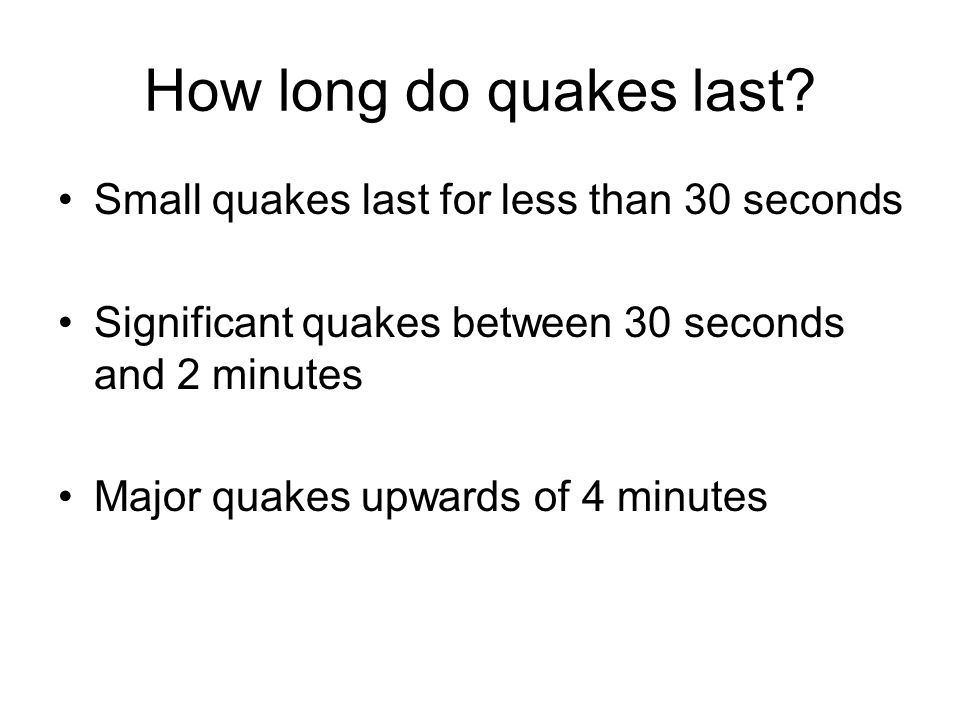 How long do quakes last?

• Small quakes last for less than 30 seconds

• Significant quakes between 30 seconds and 2 minutes

• Major quakes upwards of 4 minutes